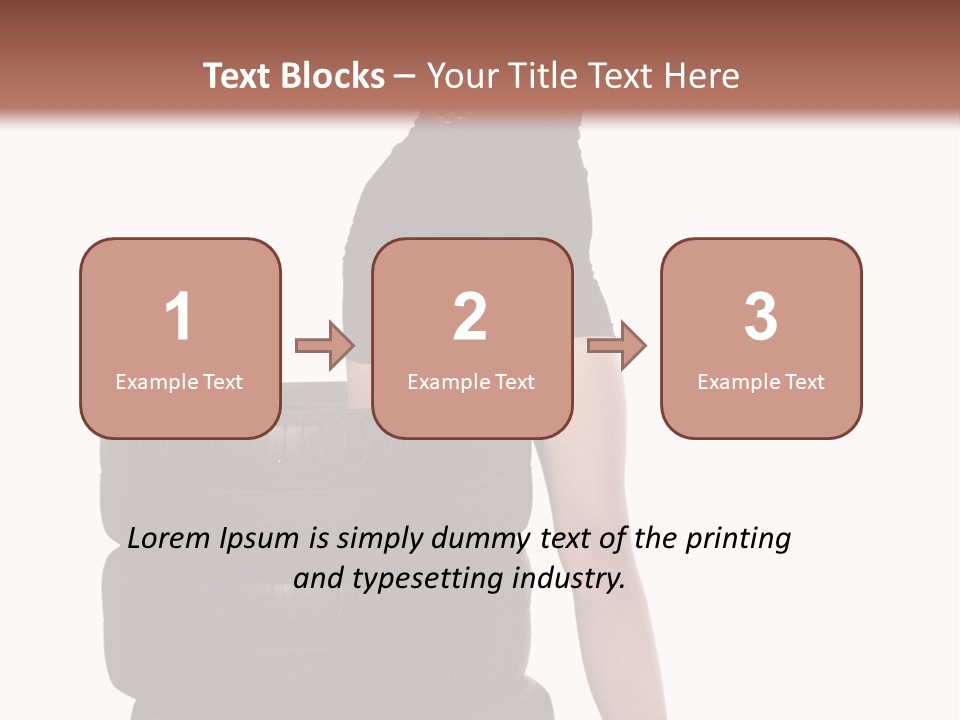 Text Blocks – Your Title Text Here

1
Example Text

2
Example Text

3
Example Text

Lorem Ipsum is simply dummy text of the printing and typesetting industry.